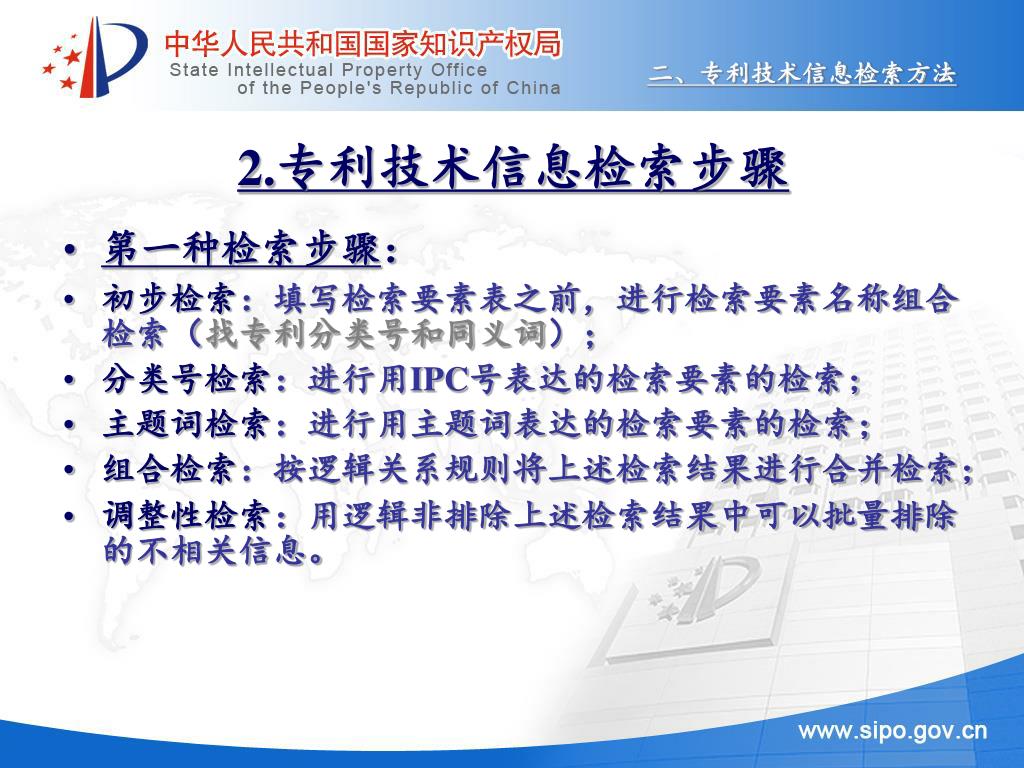 中华人民共和国国家知识产权局
State Intellectual Property Office of the People's Republic of China

二、专利技术信息检索方法

2.专利技术信息检索步骤

• 第一种检索步骤：
• 初步检索：填写检索要素表之前，进行检索要素名称组合检索（找专利分类号和同义词）；
• 分类号检索：进行用IPC号表达的检索要素的检索；
• 主题词检索：进行用主题词表达的检索要素的检索；
• 组合检索：按逻辑关系规则将上述检索结果进行合并检索；
• 调整性检索：用逻辑非排除上述检索结果中可以批量排除的不相关信息。

www.sipo.gov.cn